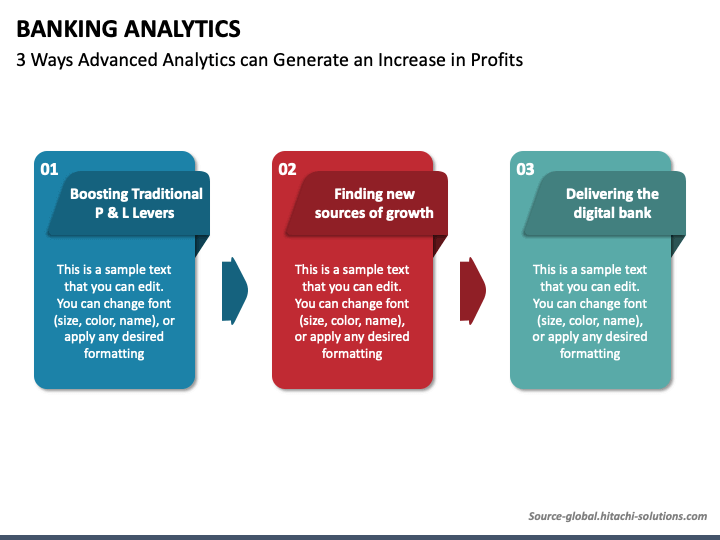 BANKING ANALYTICS
3 Ways Advanced Analytics can Generate an Increase in Profits

01
Boosting Traditional P & L Levers
This is a sample text that you can edit. You can change font (size, color, name), or apply any desired formatting

02
Finding new sources of growth
This is a sample text that you can edit. You can change font (size, color, name), or apply any desired formatting

03
Delivering the digital bank
This is a sample text that you can edit. You can change font (size, color, name), or apply any desired formatting

Source-global.hitachi-solutions.com